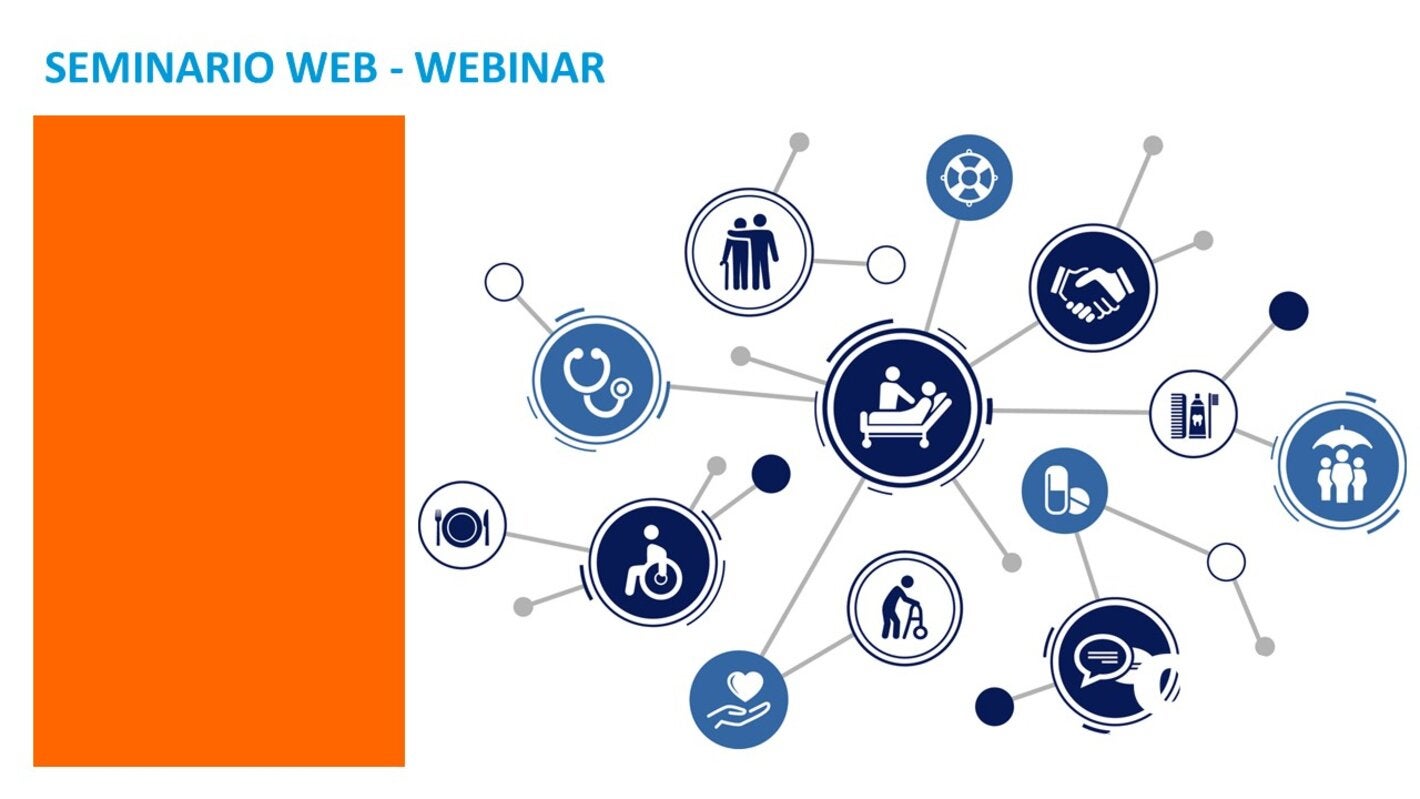 SEMINARIO WEB - WEBINAR